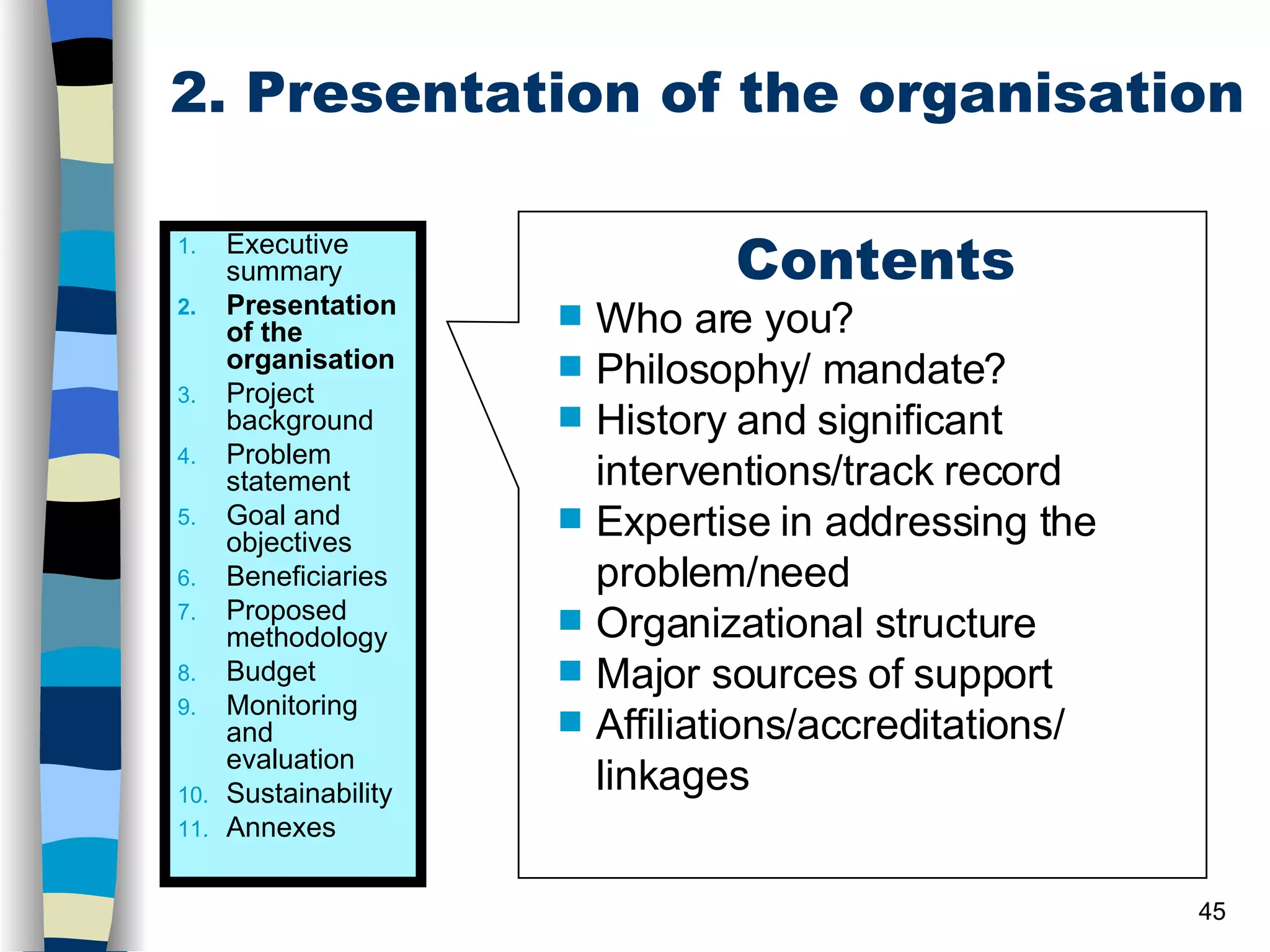 2. Presentation of the organisation

1. Executive summary
2. Presentation of the organisation
3. Project background
4. Problem statement
5. Goal and objectives
6. Beneficiaries
7. Proposed methodology
8. Budget
9. Monitoring and evaluation
10. Sustainability
11. Annexes

Contents

- Who are you?
- Philosophy/ mandate?
- History and significant interventions/track record
- Expertise in addressing the problem/need
- Organizational structure
- Major sources of support
- Affiliations/accreditations/ linkages

45